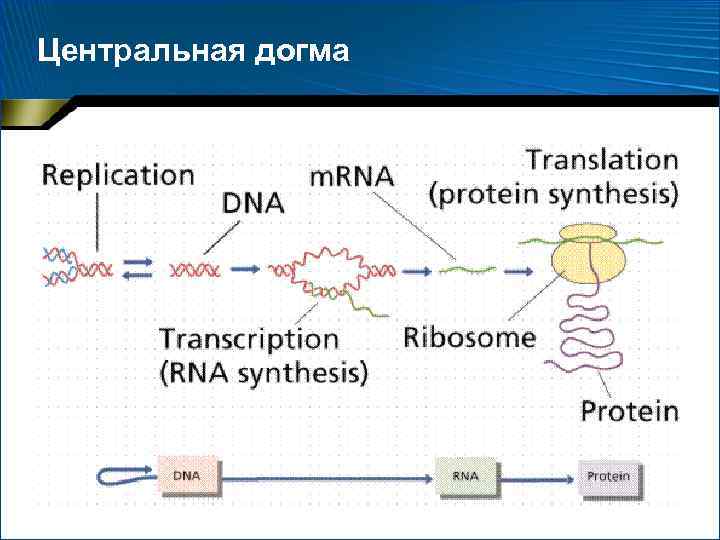 Центральная догма

Replication

DNA

mRNA

Translation (protein synthesis)

Transcription (RNA synthesis)

Ribosome

Protein

DNA

RNA

Protein